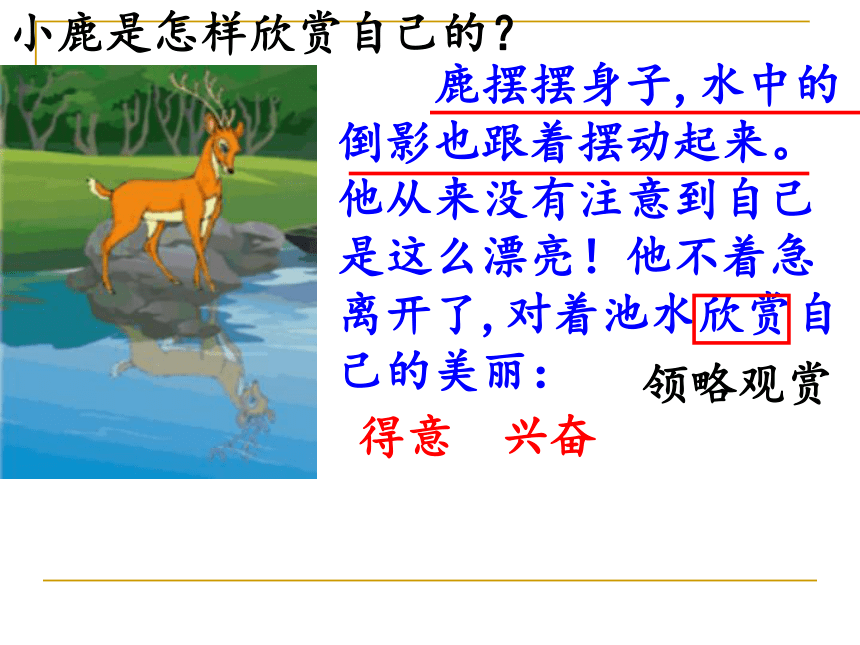 小鹿是怎样欣赏自己的？

鹿摆摆身子，水中的倒影也跟着摆动起来。他从来没有注意到自己是这么漂亮！他不着急离开了，对着池水欣赏自己的美丽：

领略观赏

得意　兴奋